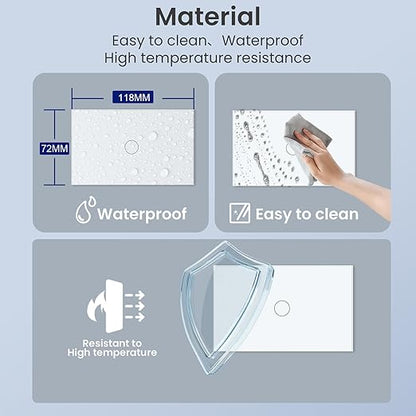 Material
Easy to clean、Waterproof
High temperature resistance

118MM

72MM

Waterproof

Easy to clean

Resistant to
High temperature